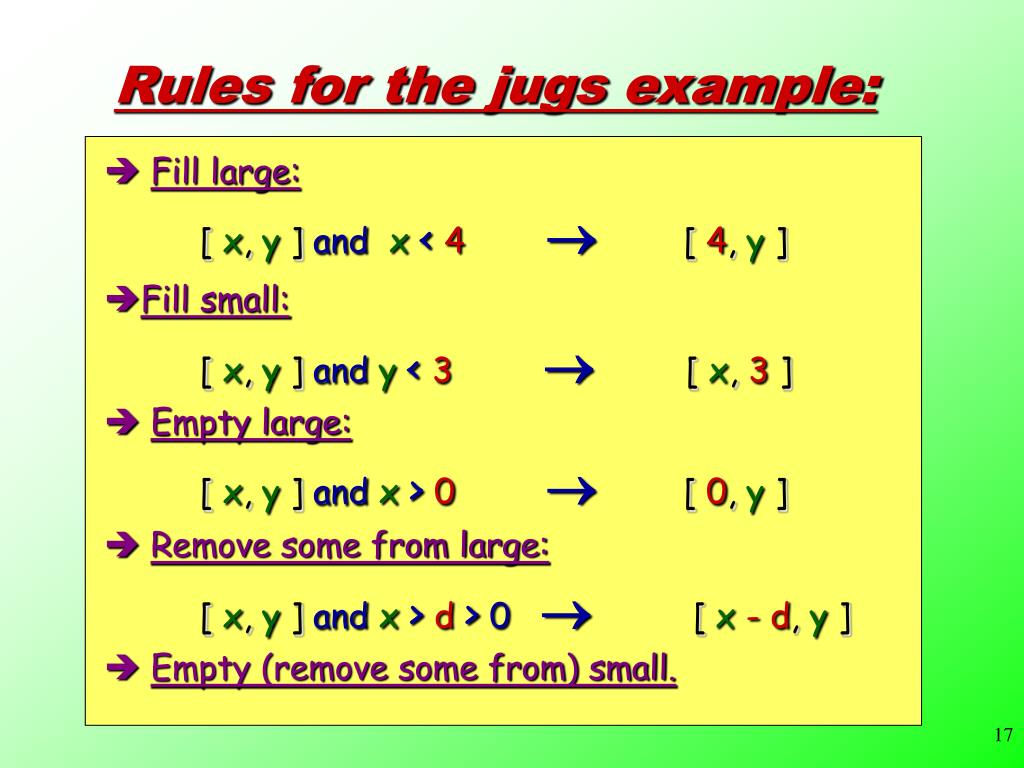 Rules for the jugs example:

➔ Fill large:

[ x, y ] and x < 4 → [ 4, y ]

➔Fill small:

[ x, y ] and y < 3 → [ x, 3 ]

➔ Empty large:

[ x, y ] and x > 0 → [ 0, y ]

➔ Remove some from large:

[ x, y ] and x > d > 0 → [ x - d, y ]

➔ Empty (remove some from) small.

17